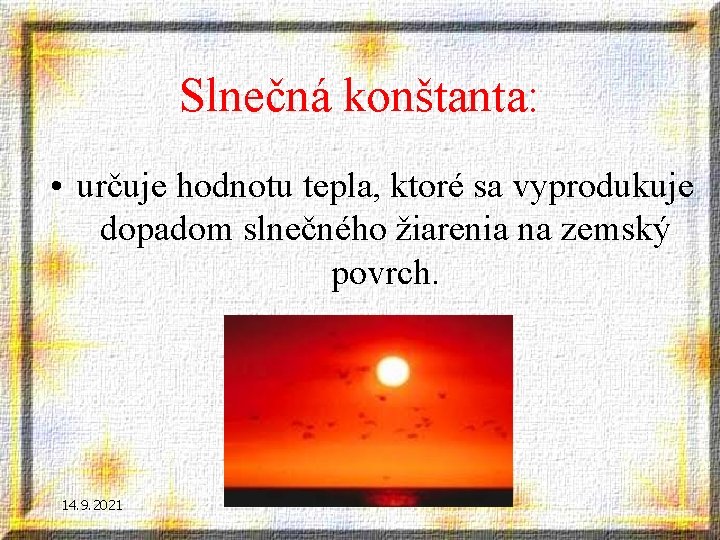 Slnečná konštanta:

• určuje hodnotu tepla, ktoré sa vyprodukuje dopadom slnečného žiarenia na zemský povrch.

14.9.2021